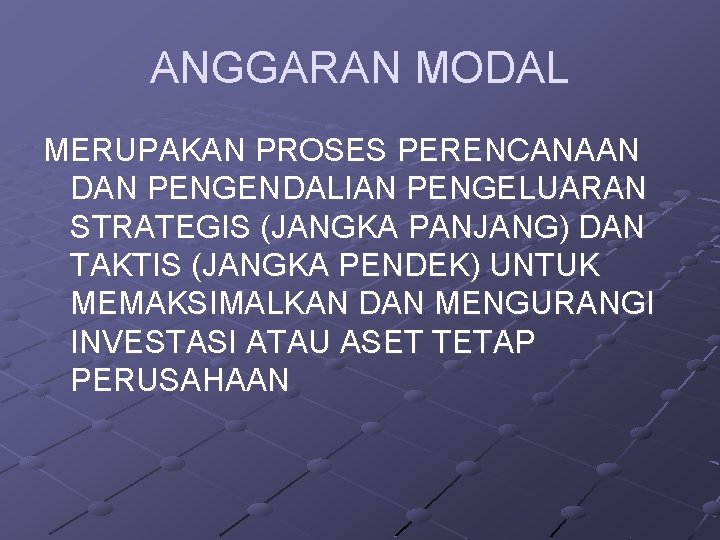 ANGGARAN MODAL

MERUPAKAN PROSES PERENCANAAN DAN PENGENDALIAN PENGELUARAN STRATEGIS (JANGKA PANJANG) DAN TAKTIS (JANGKA PENDEK) UNTUK MEMAKSIMALKAN DAN MENGURANGI INVESTASI ATAU ASET TETAP PERUSAHAAN